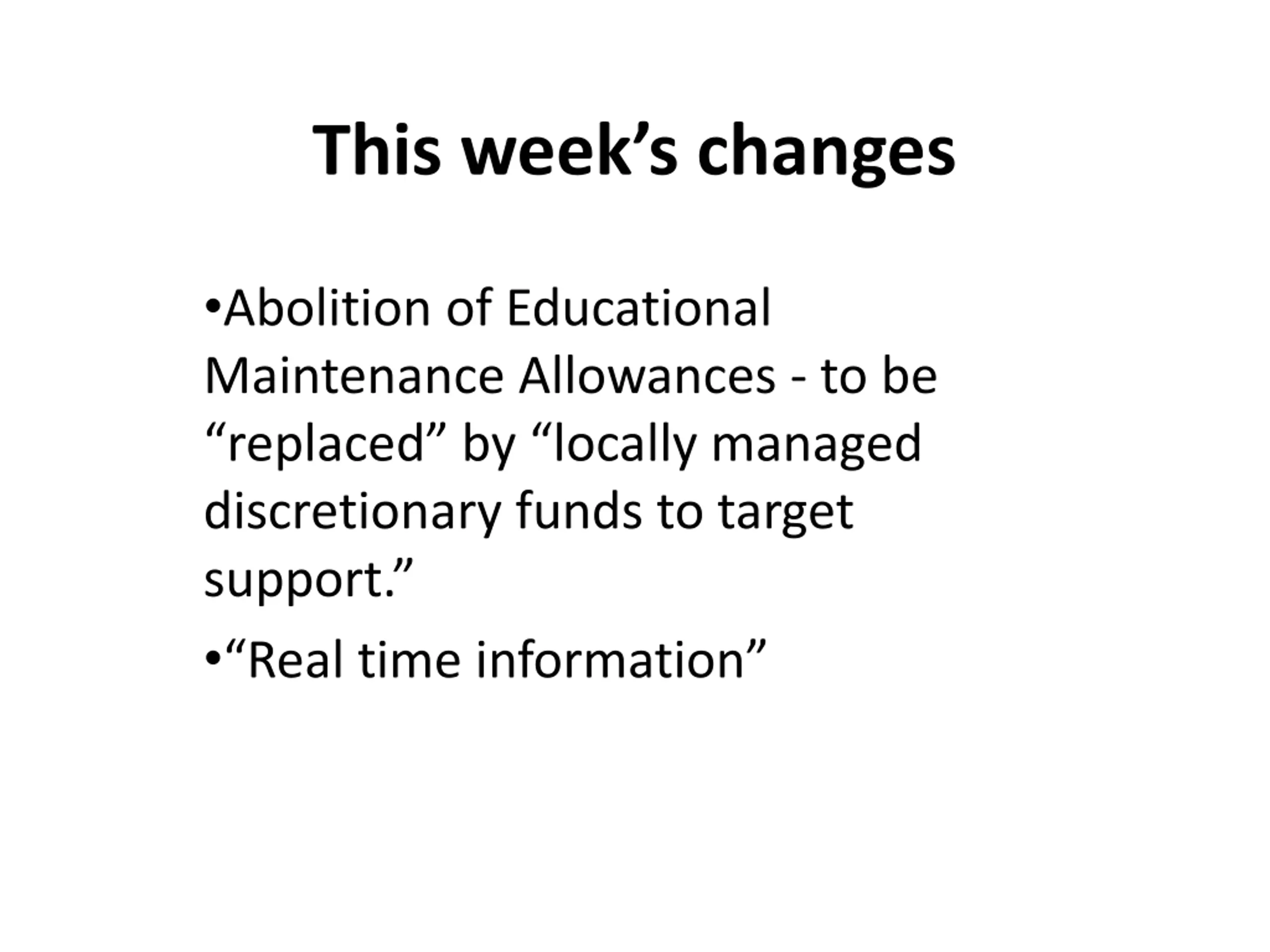 This week’s changes

•Abolition of Educational Maintenance Allowances - to be “replaced” by “locally managed discretionary funds to target support.”

•“Real time information”